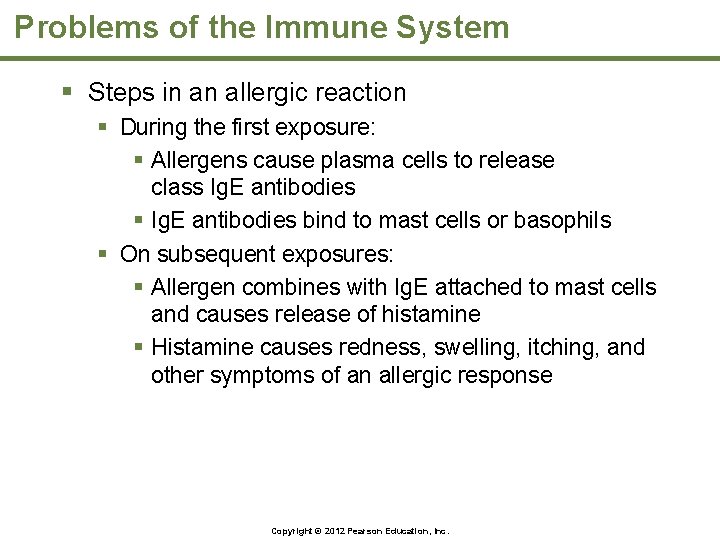 Problems of the Immune System

▪ Steps in an allergic reaction
▪ During the first exposure:
▪ Allergens cause plasma cells to release class IgE antibodies
▪ IgE antibodies bind to mast cells or basophils
▪ On subsequent exposures:
▪ Allergen combines with IgE attached to mast cells and causes release of histamine
▪ Histamine causes redness, swelling, itching, and other symptoms of an allergic response

Copyright © 2012 Pearson Education, Inc.